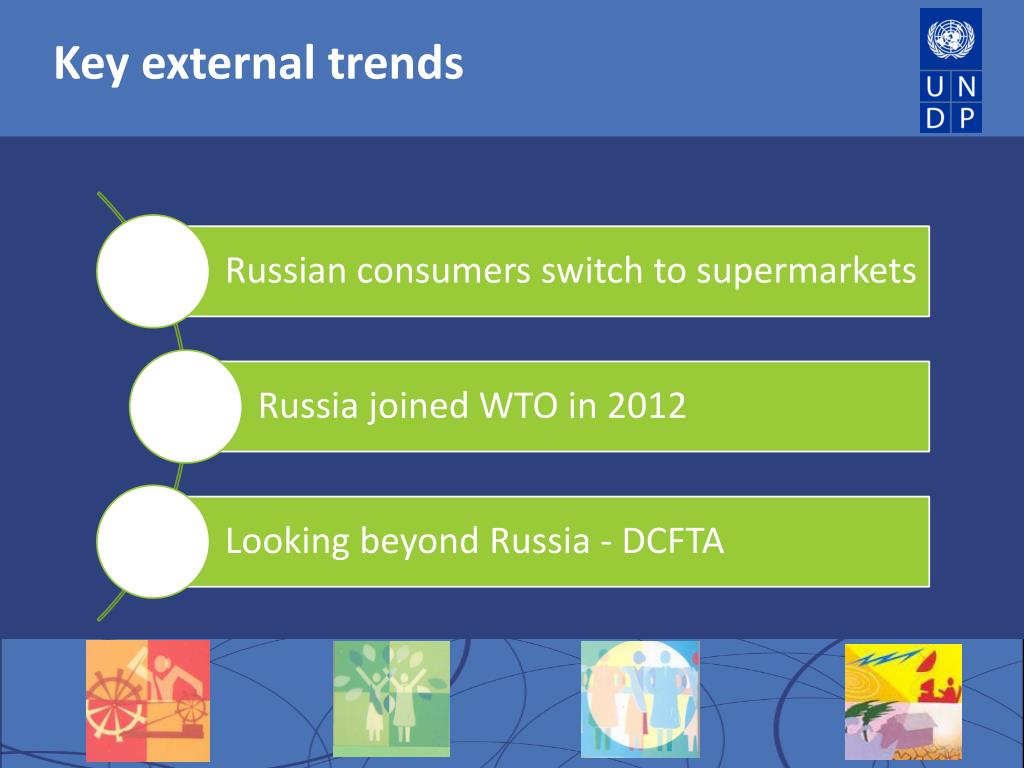 Key external trends

U N
D P

Russian consumers switch to supermarkets

Russia joined WTO in 2012

Looking beyond Russia - DCFTA